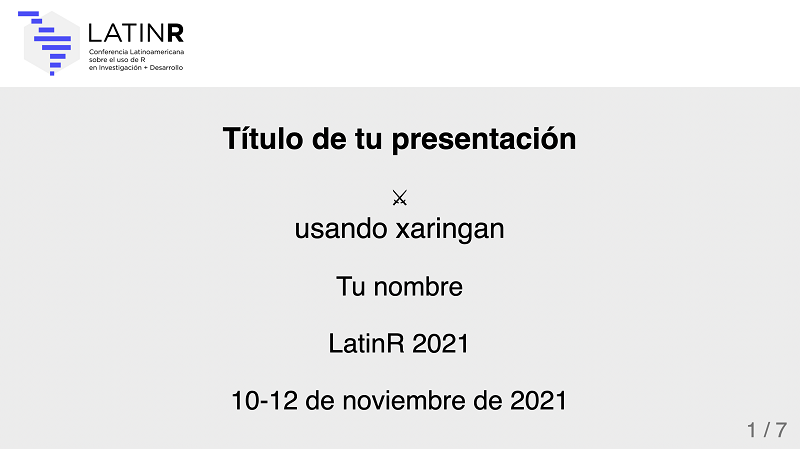 LATINR
Conferencia Latinoamericana sobre el uso de R en Investigación + Desarrollo

Título de tu presentación

⚔
usando xaringan

Tu nombre

LatinR 2021

10-12 de noviembre de 2021

1 / 7